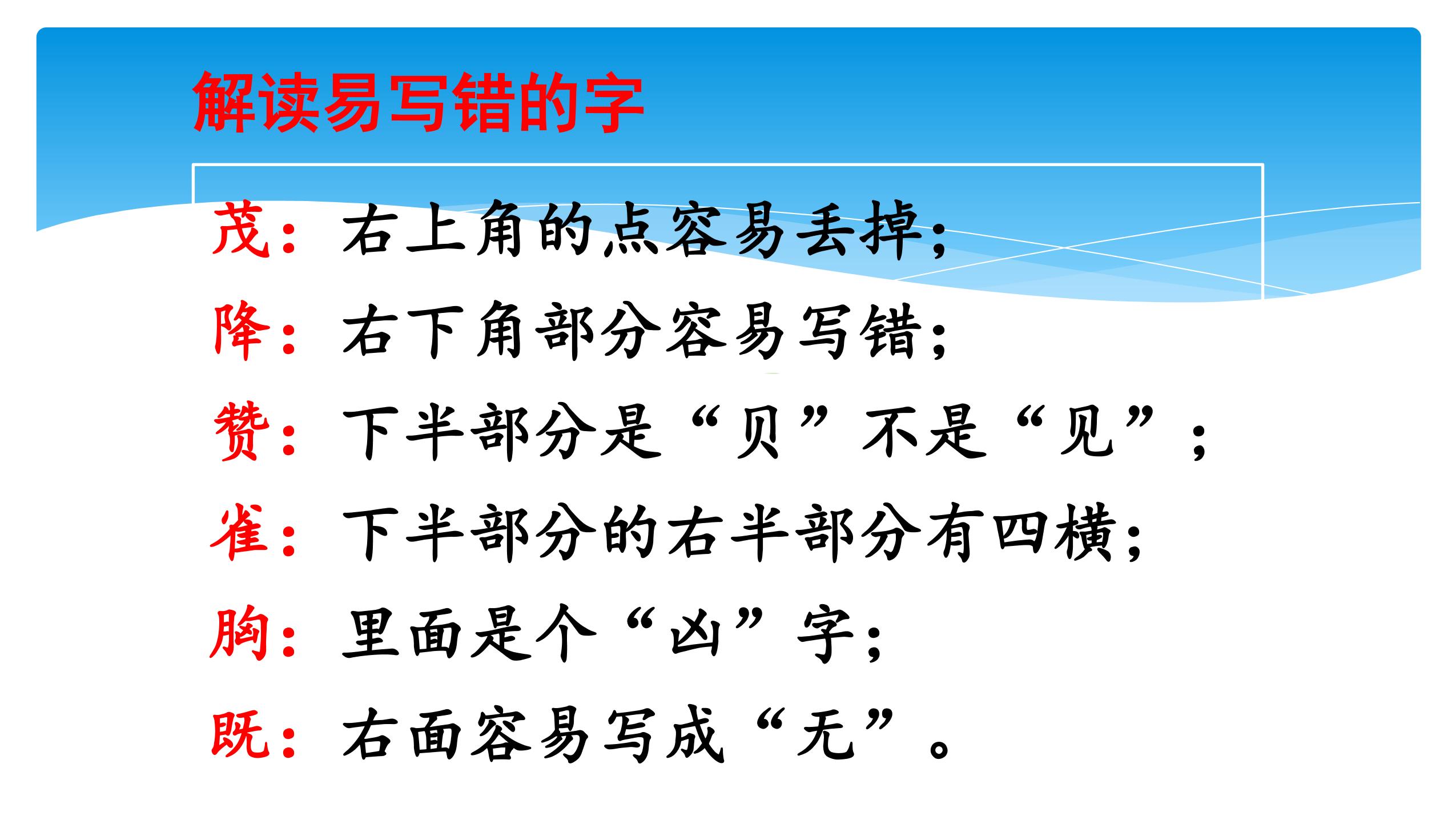 解读易写错的字

茂：右上角的点容易丢掉；

降：右下角部分容易写错；

赞：下半部分是“贝”不是“见”；

雀：下半部分的右半部分有四横；

胸：里面是个“凶”字；

既：右面容易写成“无”。